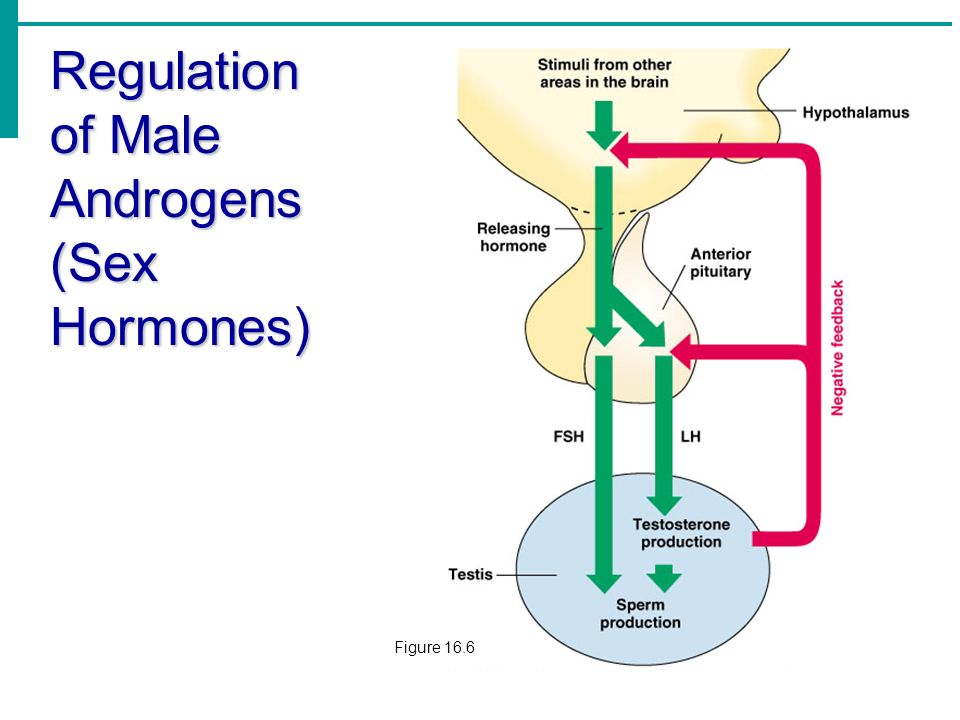 Regulation of Male Androgens (Sex Hormones)

Stimuli from other areas in the brain

Hypothalamus

Releasing hormone

Anterior pituitary

Negative feedback

FSH

LH

Testosterone production

Testis

Sperm production

Figure 16.6